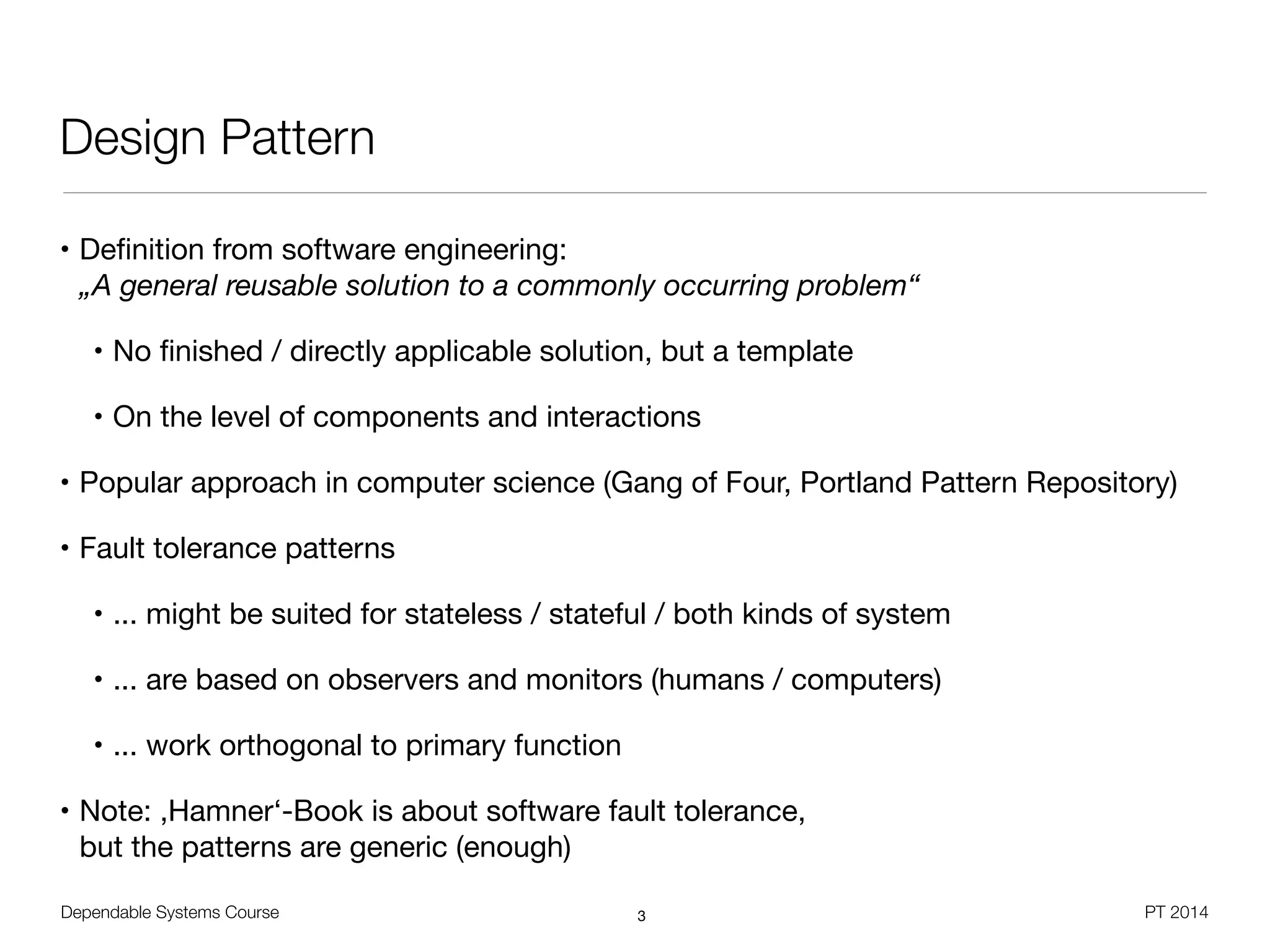 Design Pattern

• Definition from software engineering:
„A general reusable solution to a commonly occurring problem“

• No finished / directly applicable solution, but a template

• On the level of components and interactions

• Popular approach in computer science (Gang of Four, Portland Pattern Repository)

• Fault tolerance patterns

• ... might be suited for stateless / stateful / both kinds of system

• ... are based on observers and monitors (humans / computers)

• ... work orthogonal to primary function

• Note: ‚Hamner‘-Book is about software fault tolerance,
but the patterns are generic (enough)

Dependable Systems Course

3

PT 2014